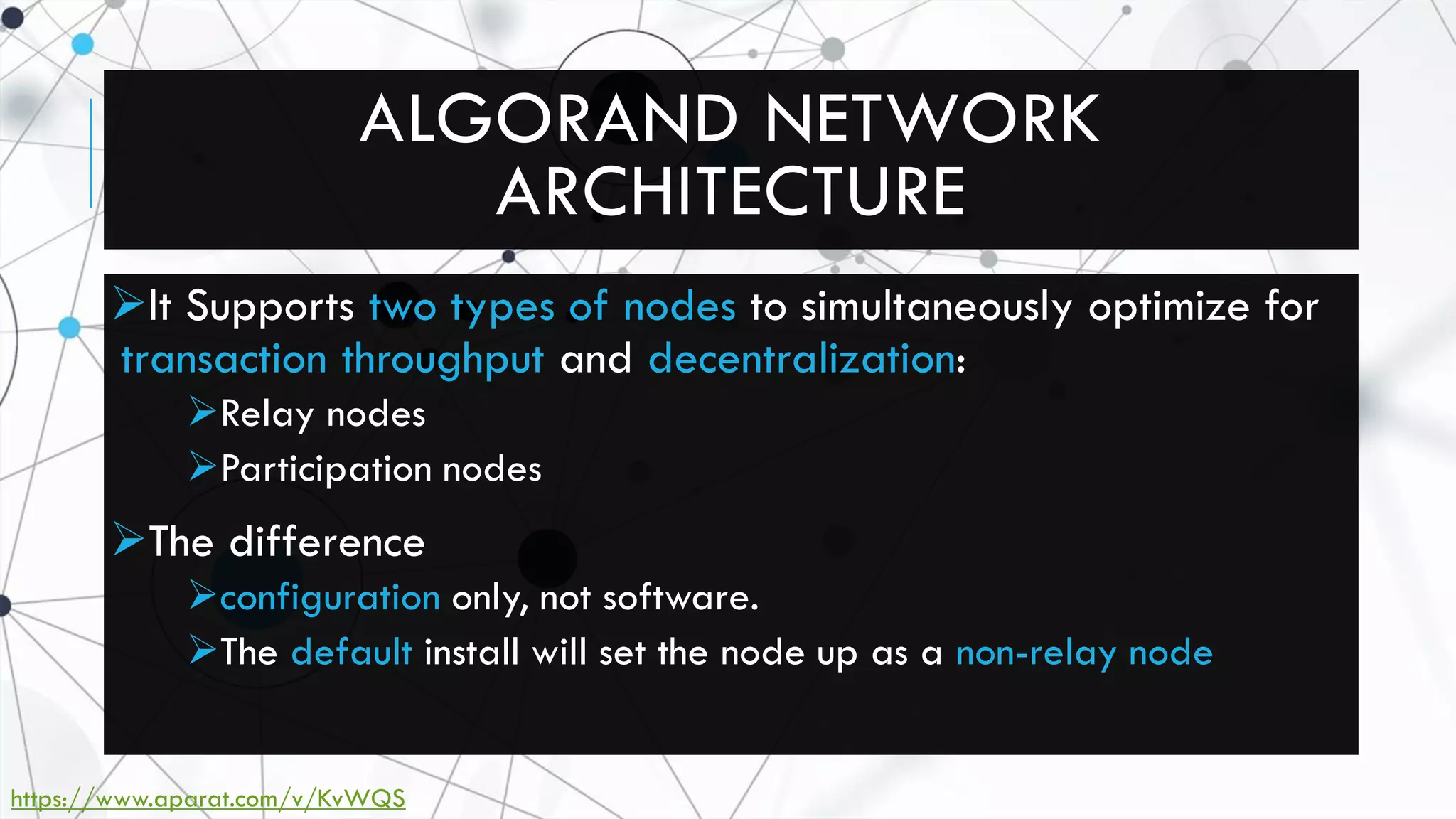 ALGORAND NETWORK ARCHITECTURE

➢It Supports two types of nodes to simultaneously optimize for transaction throughput and decentralization:

➢Relay nodes

➢Participation nodes

➢The difference

➢configuration only, not software.

➢The default install will set the node up as a non-relay node

https://www.aparat.com/v/KvWQS